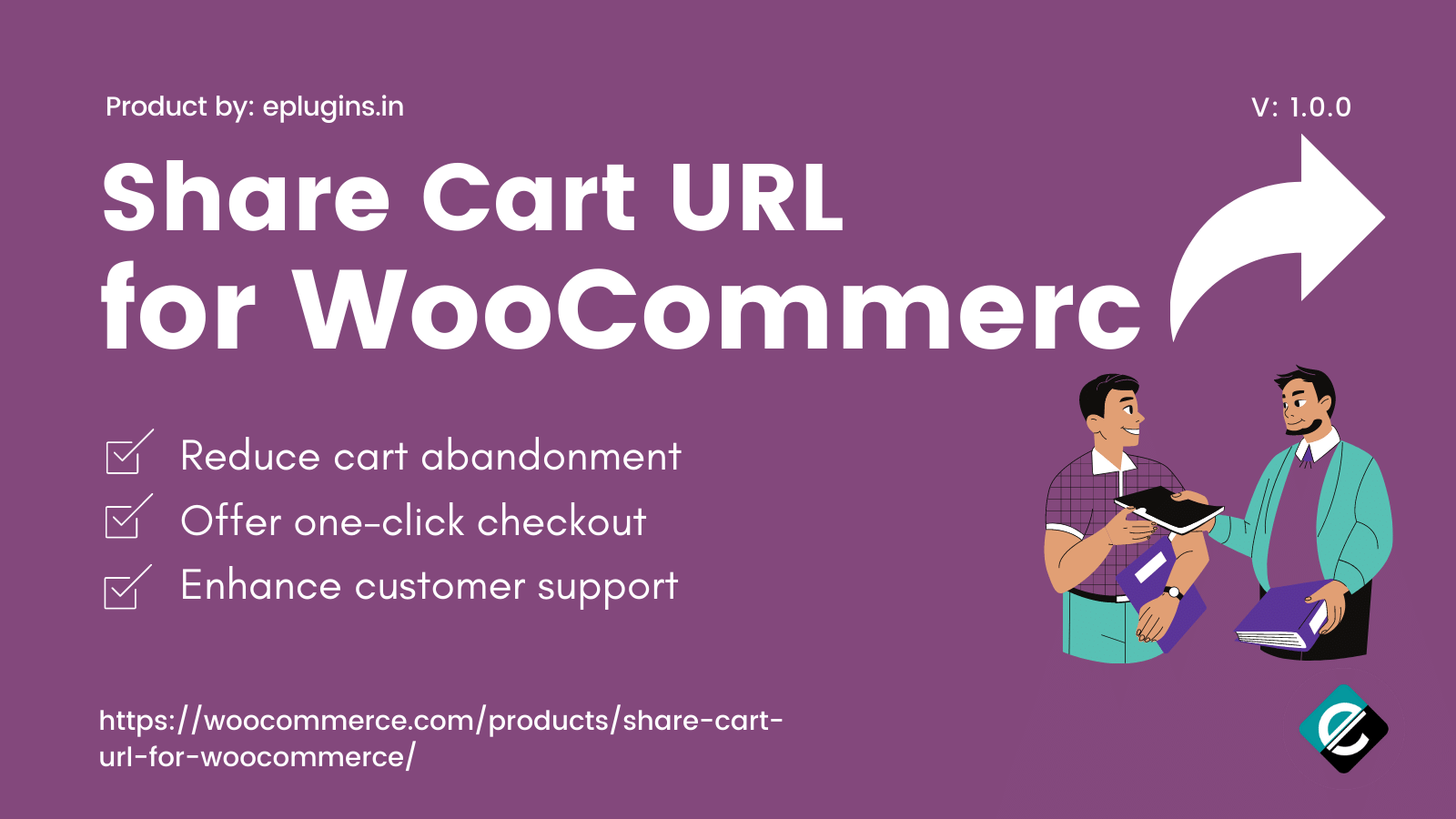 Product by: eplugins.in

V: 1.0.0

Share Cart URL for WooCommerc

Reduce cart abandonment
Offer one-click checkout
Enhance customer support

https://woocommerce.com/products/share-cart-url-for-woocommerce/